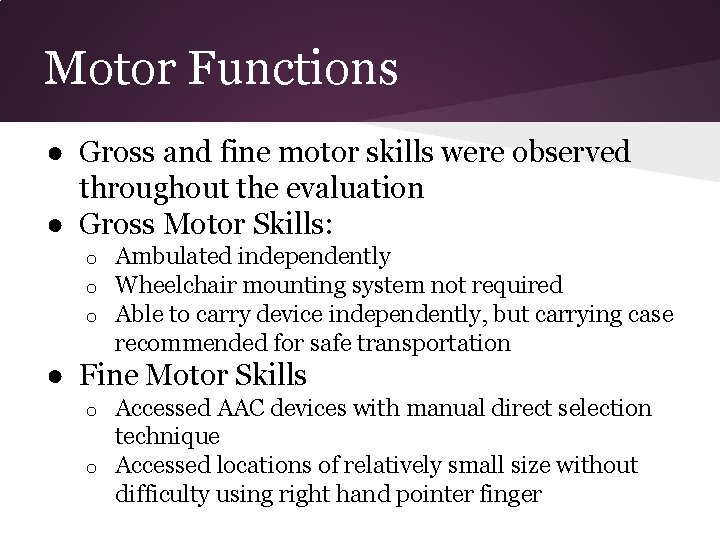 Motor Functions

● Gross and fine motor skills were observed throughout the evaluation
● Gross Motor Skills:
  ○ Ambulated independently
  ○ Wheelchair mounting system not required
  ○ Able to carry device independently, but carrying case recommended for safe transportation
● Fine Motor Skills
  ○ Accessed AAC devices with manual direct selection technique
  ○ Accessed locations of relatively small size without difficulty using right hand pointer finger